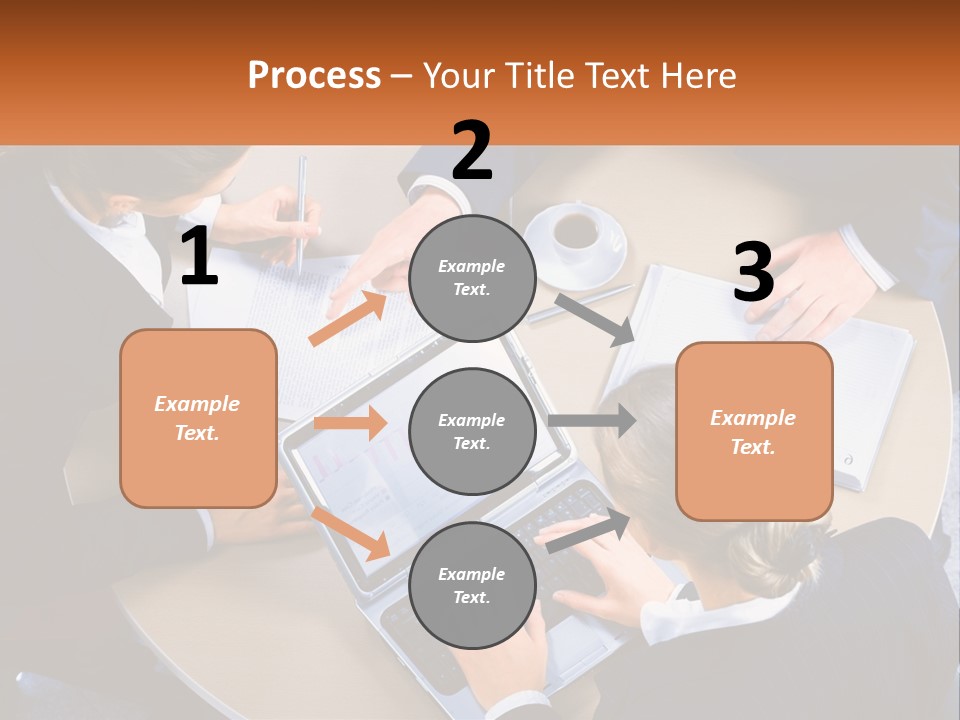 Process – Your Title Text Here

1

Example Text.

2

Example Text.

Example Text.

Example Text.

3

Example Text.